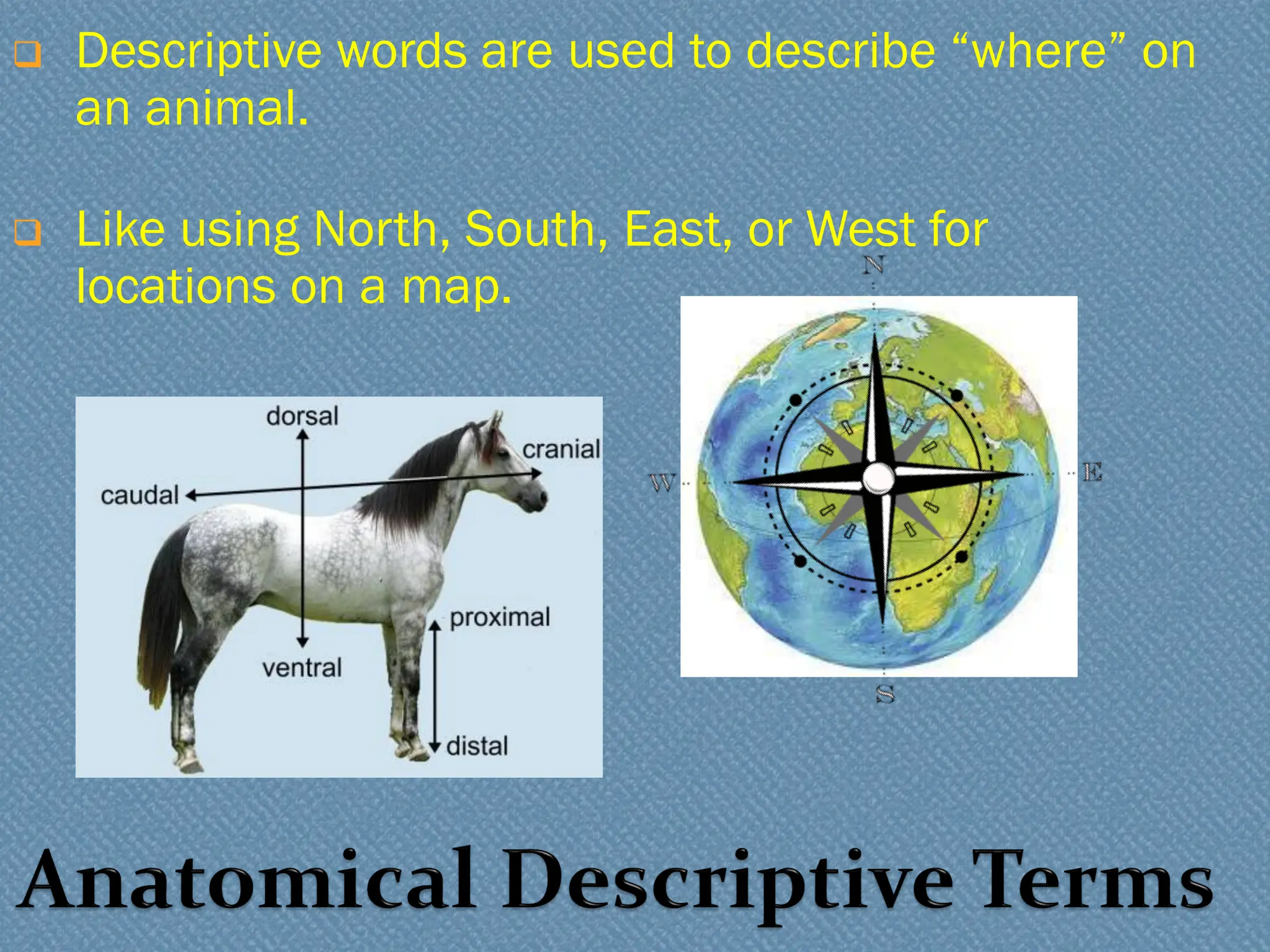 Descriptive words are used to describe “where” on an animal.

Like using North, South, East, or West for locations on a map.

dorsal
cranial
caudal
proximal
ventral
distal

N
W
E
S

Anatomical Descriptive Terms